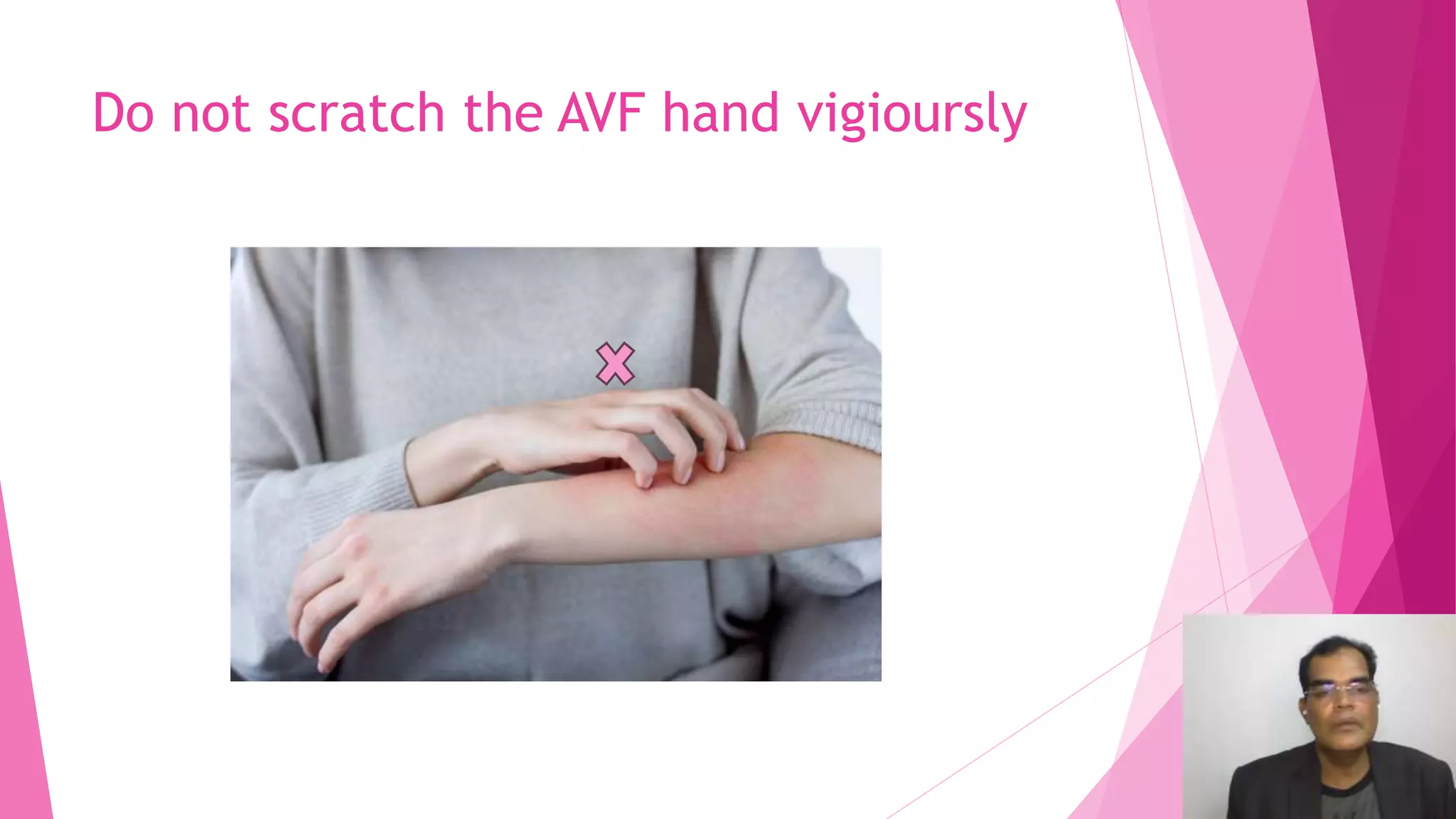 Do not scratch the AVF hand vigioursly